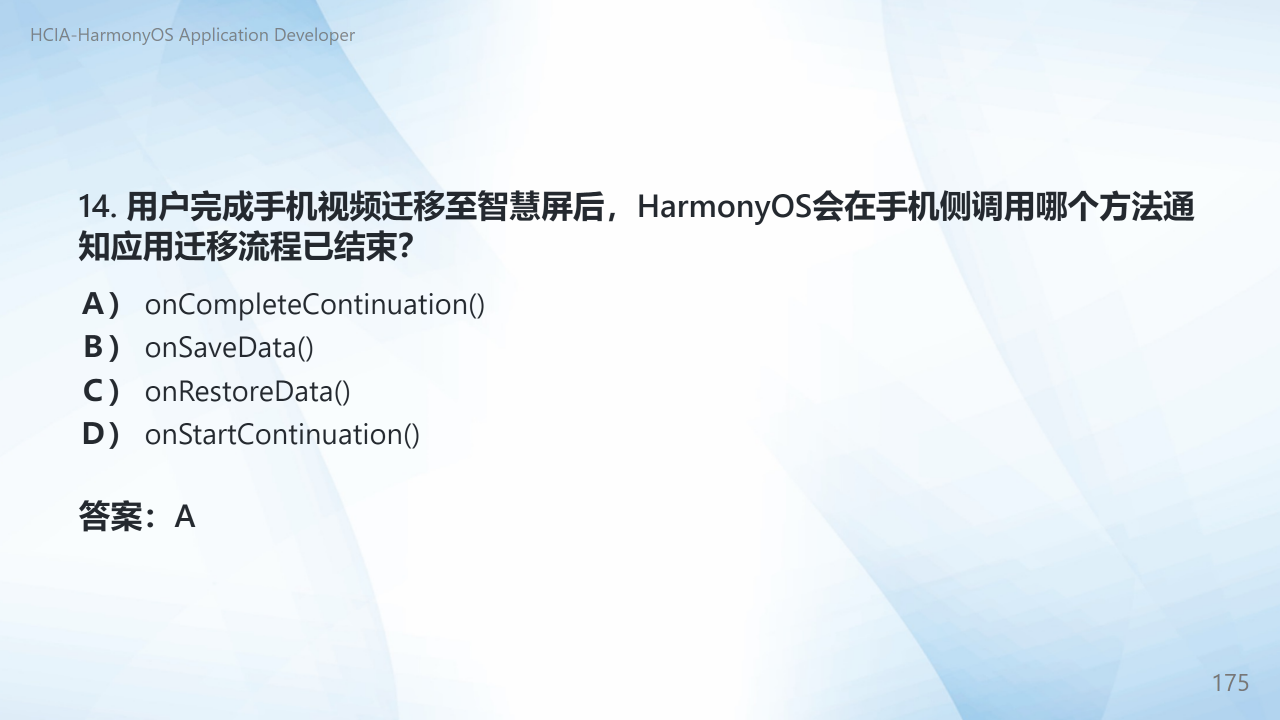 HCIA-HarmonyOS Application Developer

14. 用户完成手机视频迁移至智慧屏后，HarmonyOS会在手机侧调用哪个方法通知应用迁移流程已结束？

A） onCompleteContinuation()
B） onSaveData()
C） onRestoreData()
D） onStartContinuation()

答案：A

175